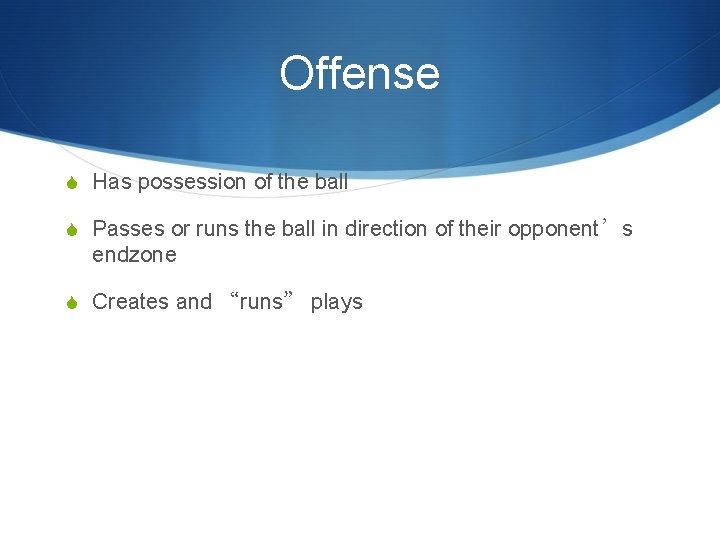 Offense

Has possession of the ball

Passes or runs the ball in direction of their opponent’s endzone

Creates and “runs” plays